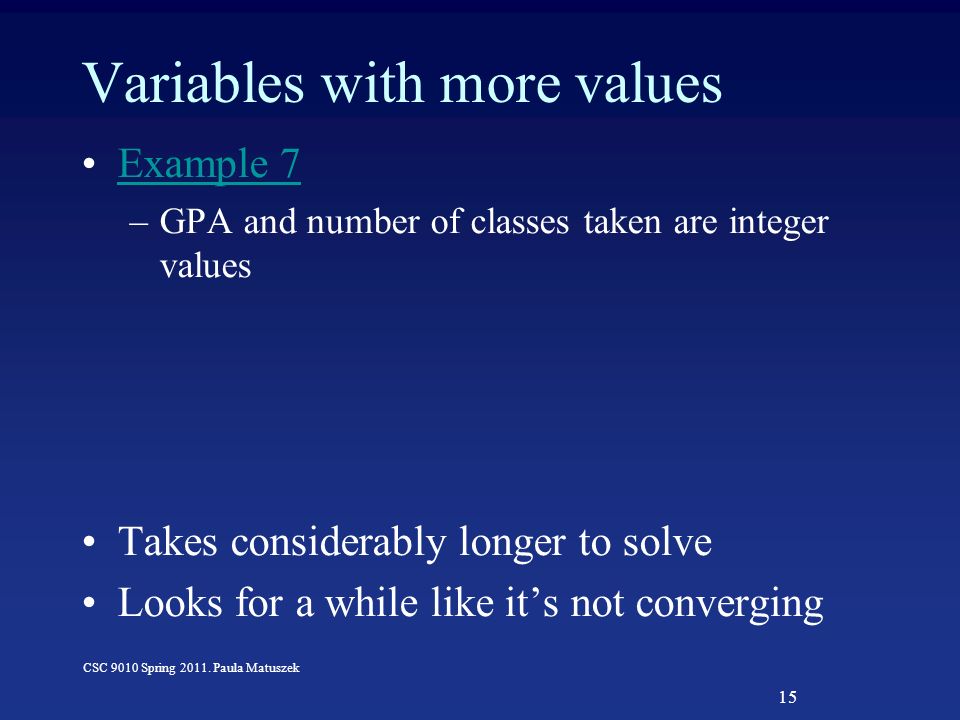 Variables with more values

• Example 7
– GPA and number of classes taken are integer values

• Takes considerably longer to solve
• Looks for a while like it’s not converging

CSC 9010 Spring 2011. Paula Matuszek

15